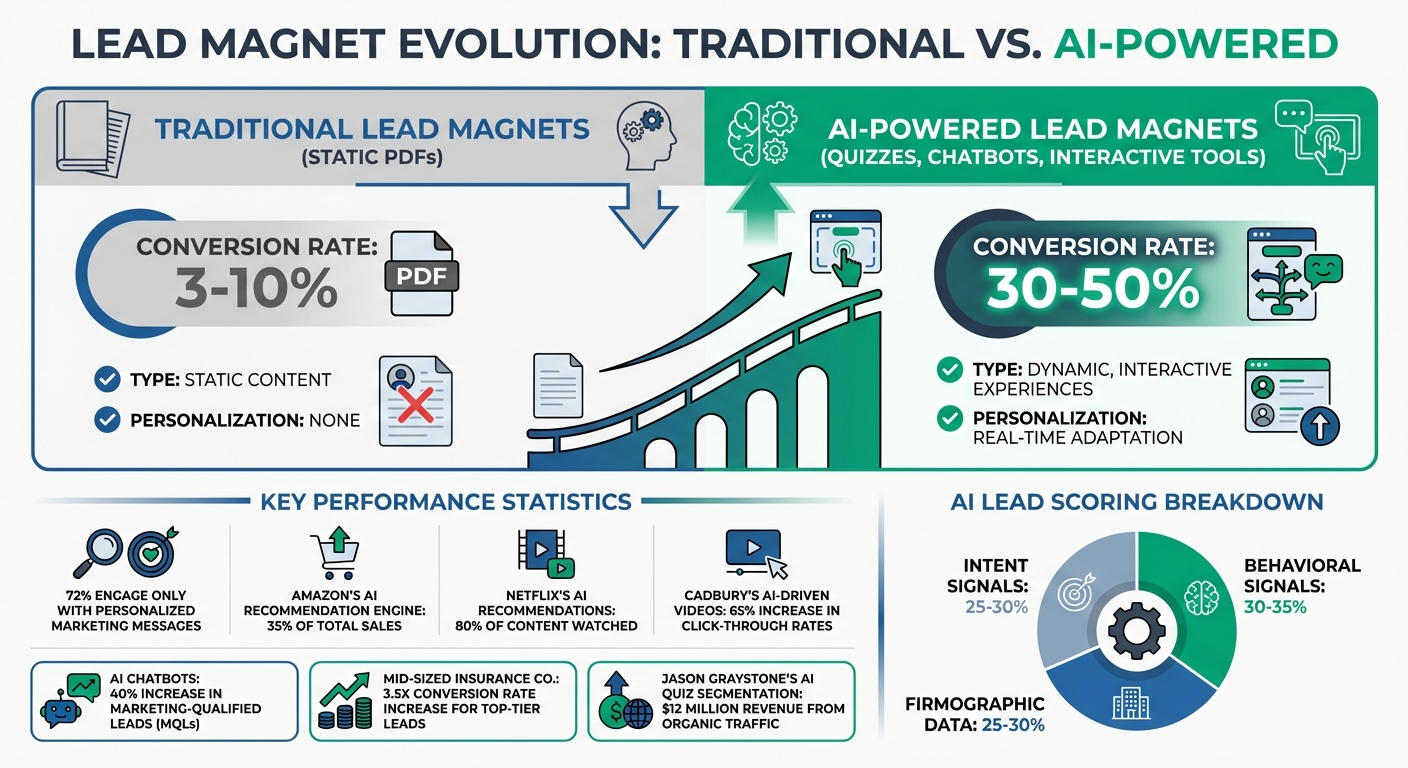 LEAD MAGNET EVOLUTION: TRADITIONAL VS. AI-POWERED

TRADITIONAL LEAD MAGNETS
(STATIC PDFs)

CONVERSION RATE:
3-10%

PDF

TYPE: STATIC CONTENT

PERSONALIZATION: NONE

AI-POWERED LEAD MAGNETS
(QUIZZES, CHATBOTS, INTERACTIVE TOOLS)

CONVERSION RATE:
30-50%

TYPE: DYNAMIC, INTERACTIVE EXPERIENCES

PERSONALIZATION: REAL-TIME ADAPTATION

KEY PERFORMANCE STATISTICS

72% ENGAGE ONLY WITH PERSONALIZED MARKETING MESSAGES

AMAZON'S AI RECOMMENDATION ENGINE: 35% OF TOTAL SALES

NETFLIX'S AI RECOMMENDATIONS: 80% OF CONTENT WATCHED

CADBURY'S AI-DRIVEN VIDEOS: 65% INCREASE IN CLICK-THROUGH RATES

AI CHATBOTS: 40% INCREASE IN MARKETING-QUALIFIED LEADS (MQLs)

MID-SIZED INSURANCE CO.: 3.5X CONVERSION RATE INCREASE FOR TOP-TIER LEADS

JASON GRAYSTONE'S AI QUIZ SEGMENTATION: $12 MILLION REVENUE FROM ORGANIC TRAFFIC

AI LEAD SCORING BREAKDOWN

INTENT SIGNALS: 25-30%

BEHAVIORAL SIGNALS: 30-35%

FIRMOGRAPHIC DATA: 25-30%